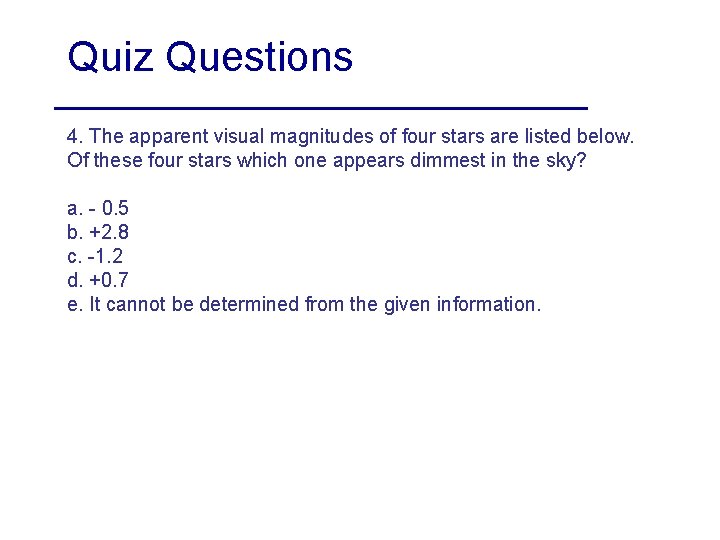 Quiz Questions

4. The apparent visual magnitudes of four stars are listed below. Of these four stars which one appears dimmest in the sky?

a. - 0.5
b. +2.8
c. -1.2
d. +0.7
e. It cannot be determined from the given information.